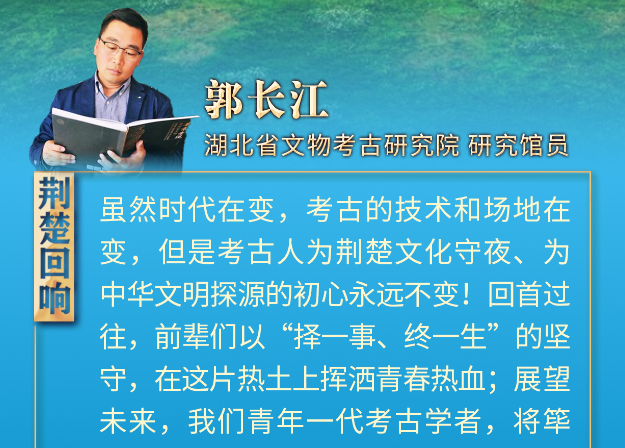 郭长江

湖北省文物考古研究院 研究馆员

荆楚回响

虽然时代在变，考古的技术和场地在变，但是考古人为荆楚文化守夜、为中华文明探源的初心永远不变！回首过往，前辈们以“择一事、终一生”的坚守，在这片热土上挥洒青春热血；展望未来，我们青年一代考古学者，将筚